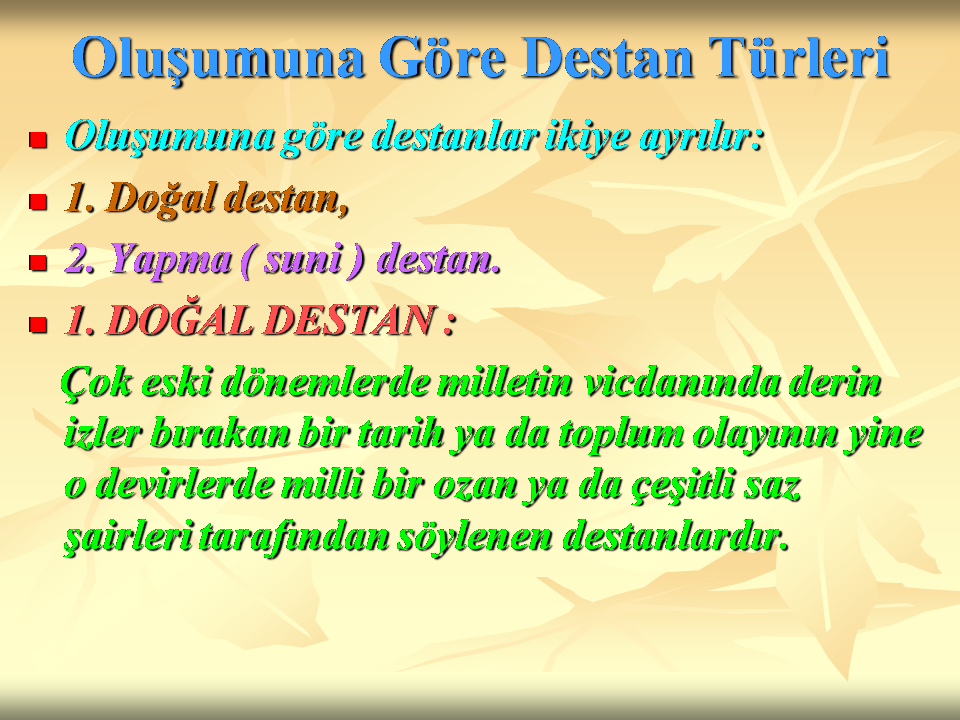 Oluşumuna Göre Destan Türleri

Oluşumuna göre destanlar ikiye ayrılır:

1. Doğal destan,

2. Yapma ( suni ) destan.

1. DOĞAL DESTAN :

Çok eski dönemlerde milletin vicdanında derin izler bırakan bir tarih ya da toplum olayının yine o devirlerde milli bir ozan ya da çeşitli saz şairleri tarafından söylenen destanlardır.